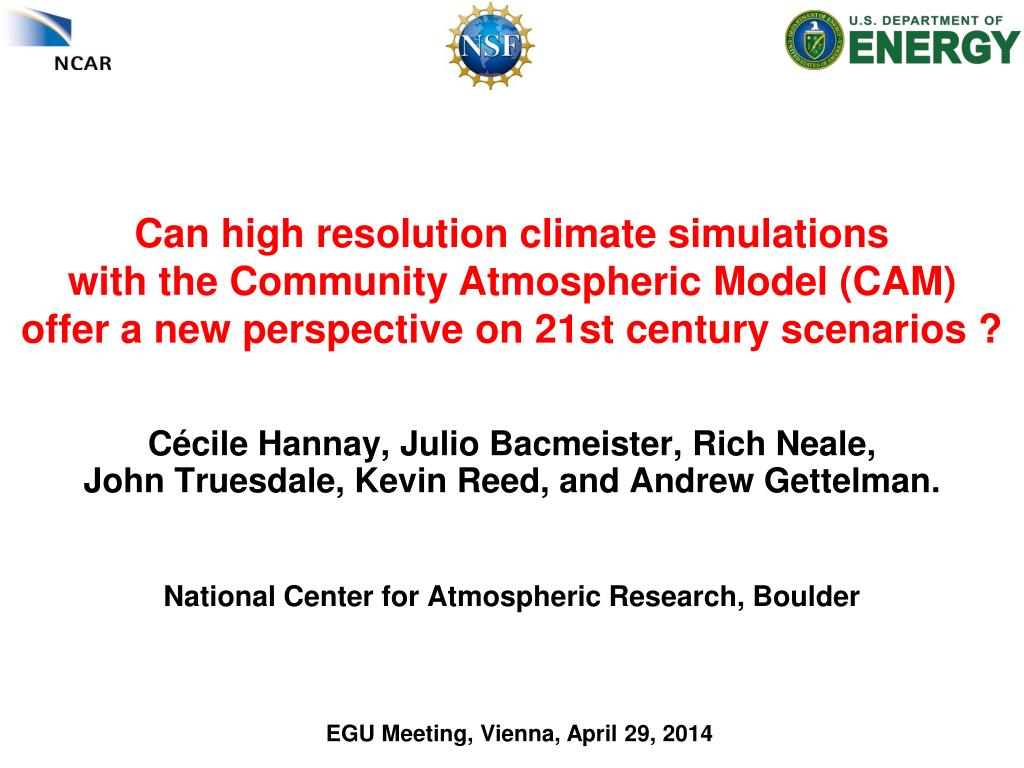 NCAR

NSF

U.S. DEPARTMENT OF ENERGY

Can high resolution climate simulations with the Community Atmospheric Model (CAM) offer a new perspective on 21st century scenarios ?

Cécile Hannay, Julio Bacmeister, Rich Neale, John Truesdale, Kevin Reed, and Andrew Gettelman.

National Center for Atmospheric Research, Boulder

EGU Meeting, Vienna, April 29, 2014